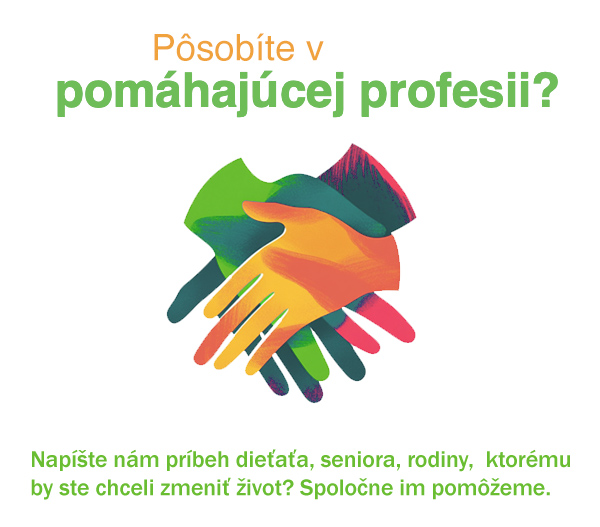 Pôsobíte v
pomáhajúcej profesii?

Napíšte nám príbeh dieťaťa, seniora, rodiny, ktorému by ste chceli zmeniť život? Spoločne im pomôžeme.